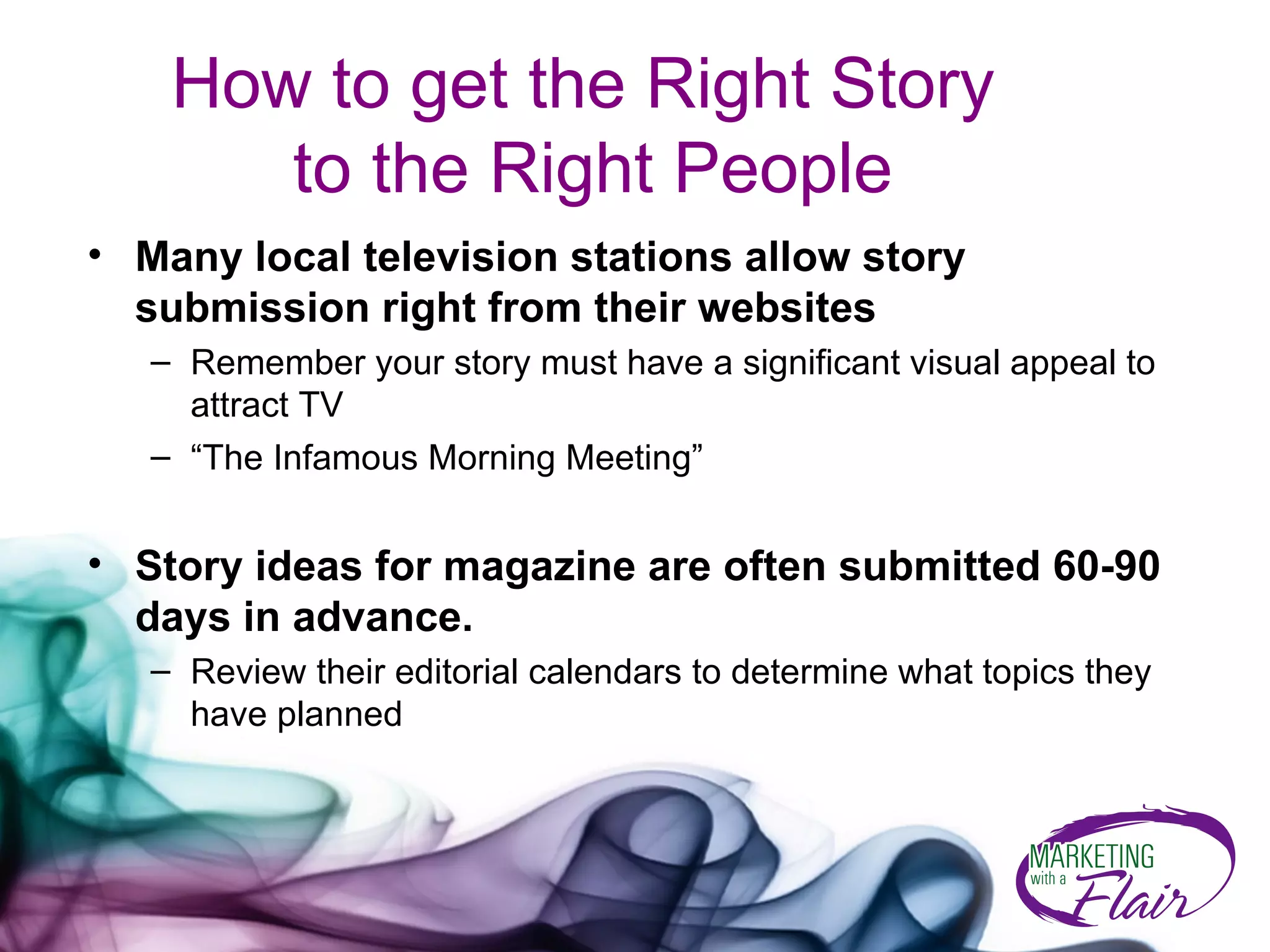 How to get the Right Story to the Right People

• Many local television stations allow story submission right from their websites

– Remember your story must have a significant visual appeal to attract TV

– “The Infamous Morning Meeting”

• Story ideas for magazine are often submitted 60-90 days in advance.

– Review their editorial calendars to determine what topics they have planned

MARKETING with a Flair